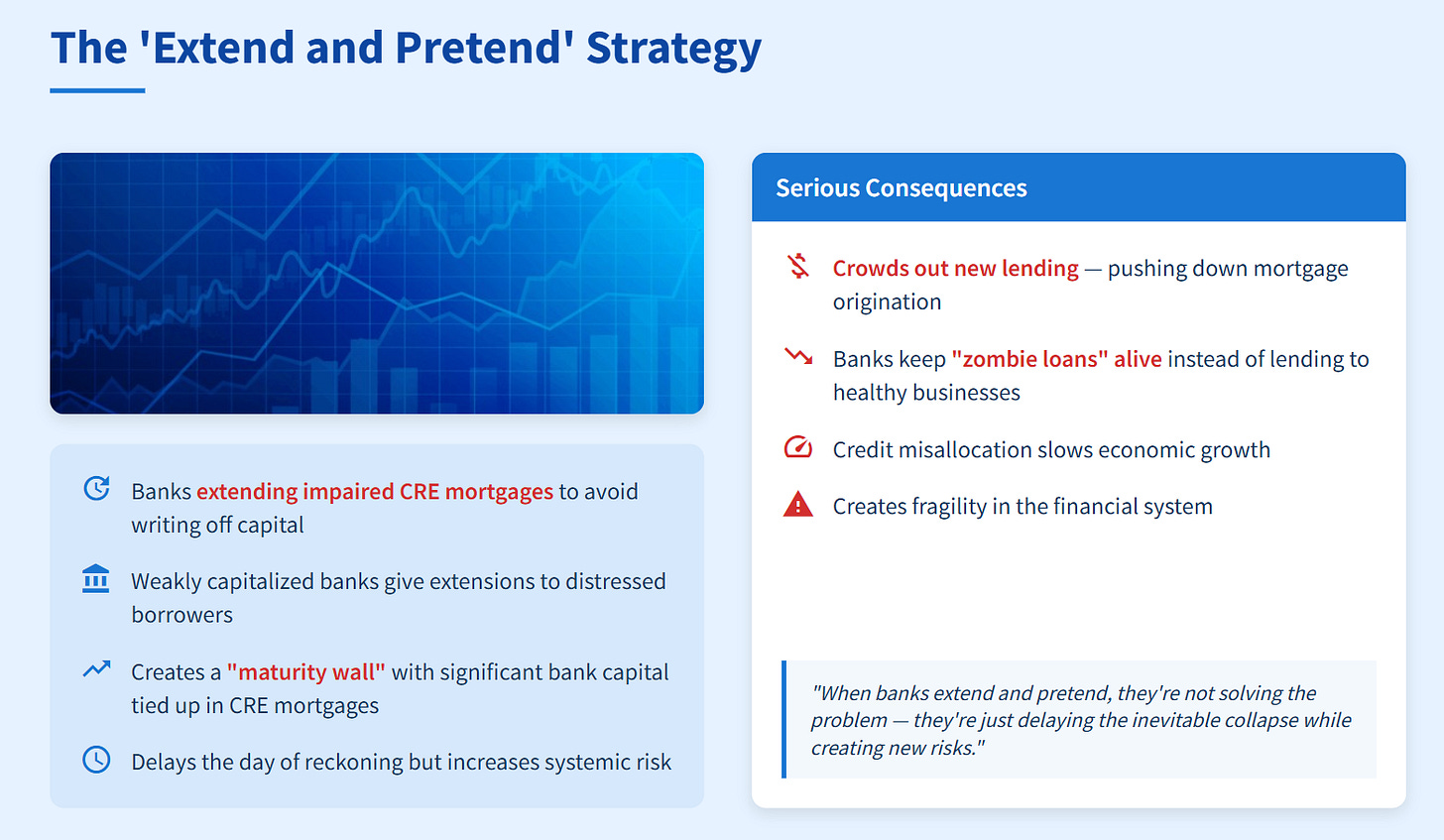 The 'Extend and Pretend' Strategy

Banks extending impaired CRE mortgages to avoid writing off capital

Weakly capitalized banks give extensions to distressed borrowers

Creates a "maturity wall" with significant bank capital tied up in CRE mortgages

Delays the day of reckoning but increases systemic risk

Serious Consequences

Crowds out new lending — pushing down mortgage origination

Banks keep "zombie loans" alive instead of lending to healthy businesses

Credit misallocation slows economic growth

Creates fragility in the financial system

"When banks extend and pretend, they're not solving the problem — they're just delaying the inevitable collapse while creating new risks."